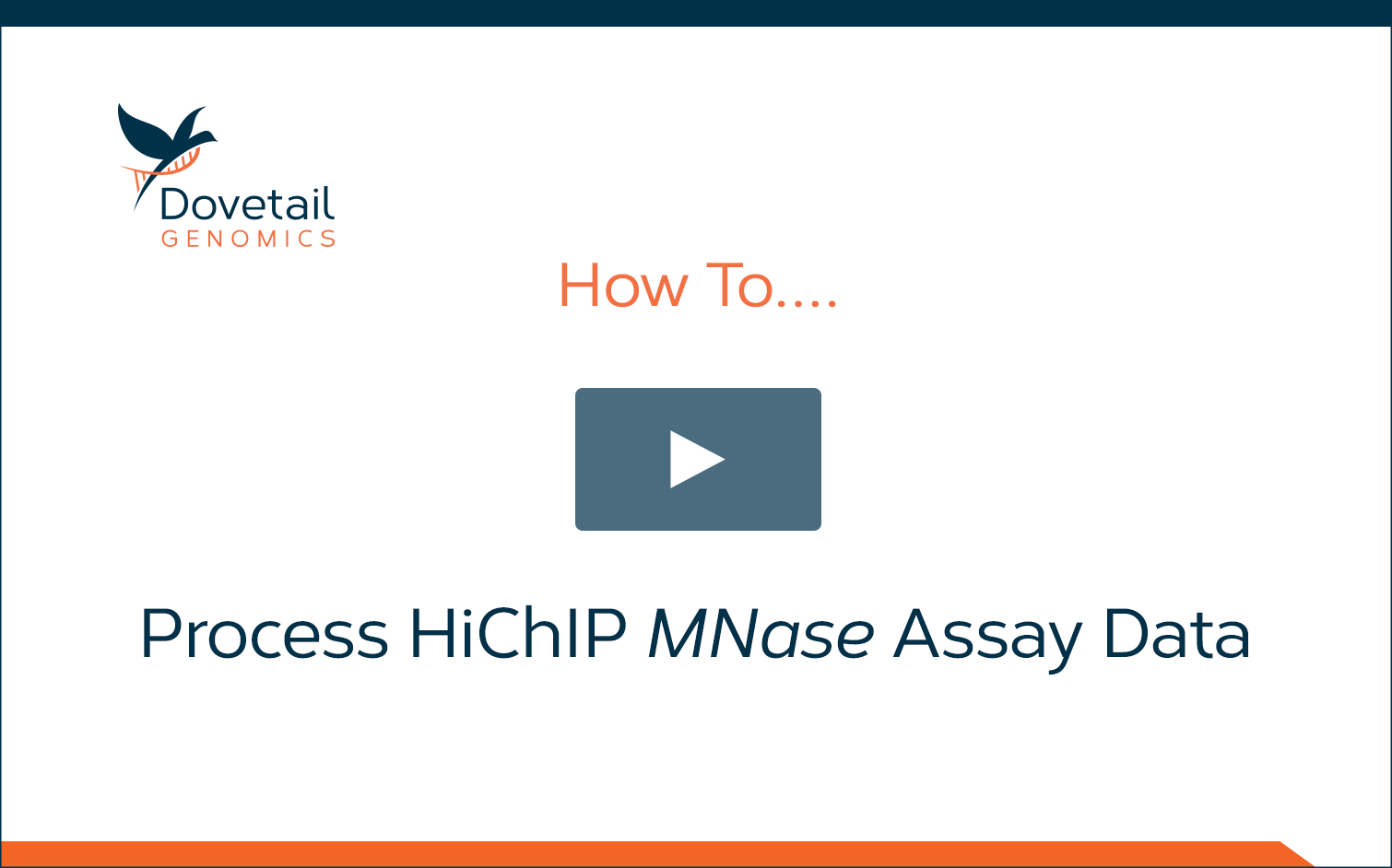 Dovetail
GENOMICS

How To....

Process HiChIP MNase Assay Data